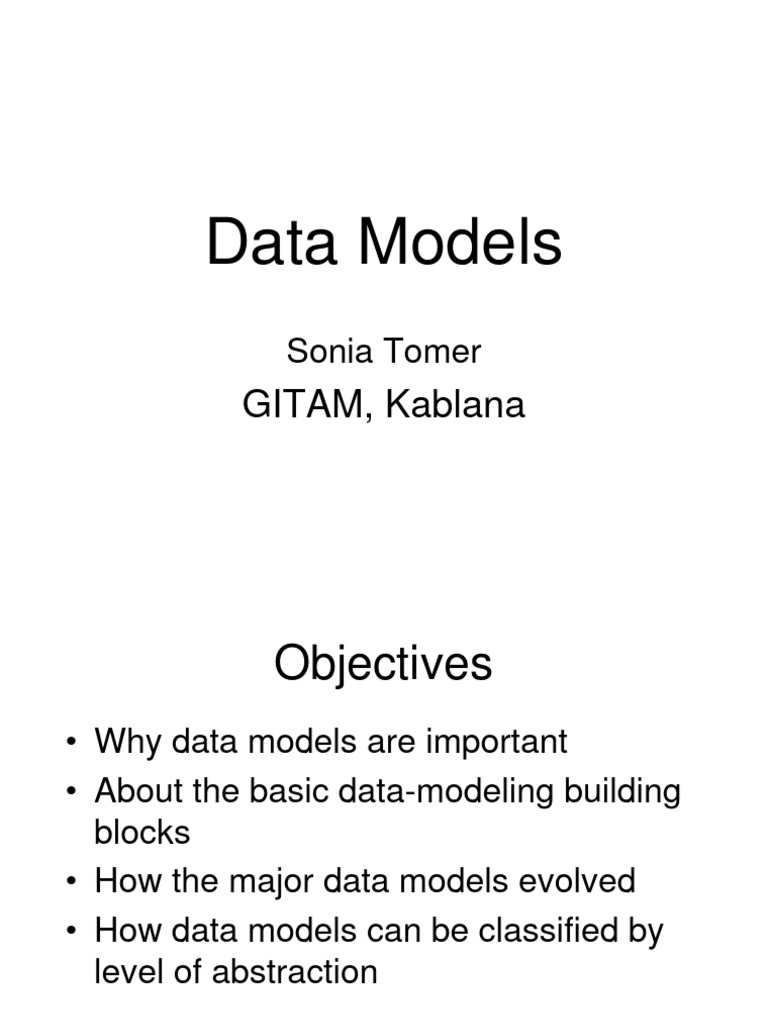 Data Models

Sonia Tomer

GITAM, Kablana

Objectives

• Why data models are important
• About the basic data-modeling building blocks
• How the major data models evolved
• How data models can be classified by level of abstraction